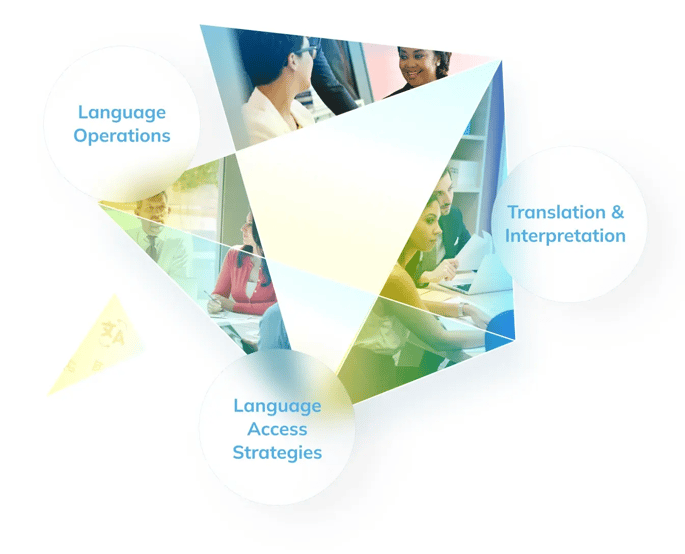 Language Operations

Translation & Interpretation

Language Access Strategies